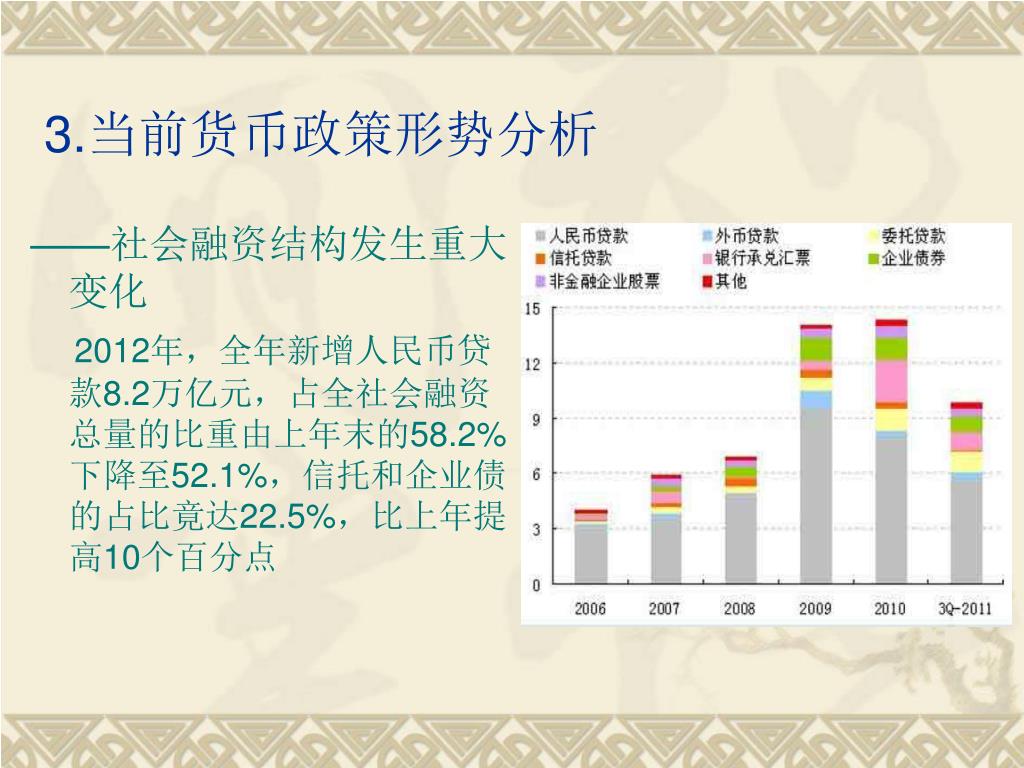 3.当前货币政策形势分析

——社会融资结构发生重大变化

2012年，全年新增人民币贷款8.2万亿元，占全社会融资总量的比重由上年末的58.2%下降至52.1%，信托和企业债的占比竟达22.5%，比上年提高10个百分点

人民币贷款
外币贷款
委托贷款
信托贷款
银行承兑汇票
企业债券
非金融企业股票
其他

15
12
9
6
3
0

2006
2007
2008
2009
2010
3Q-2011